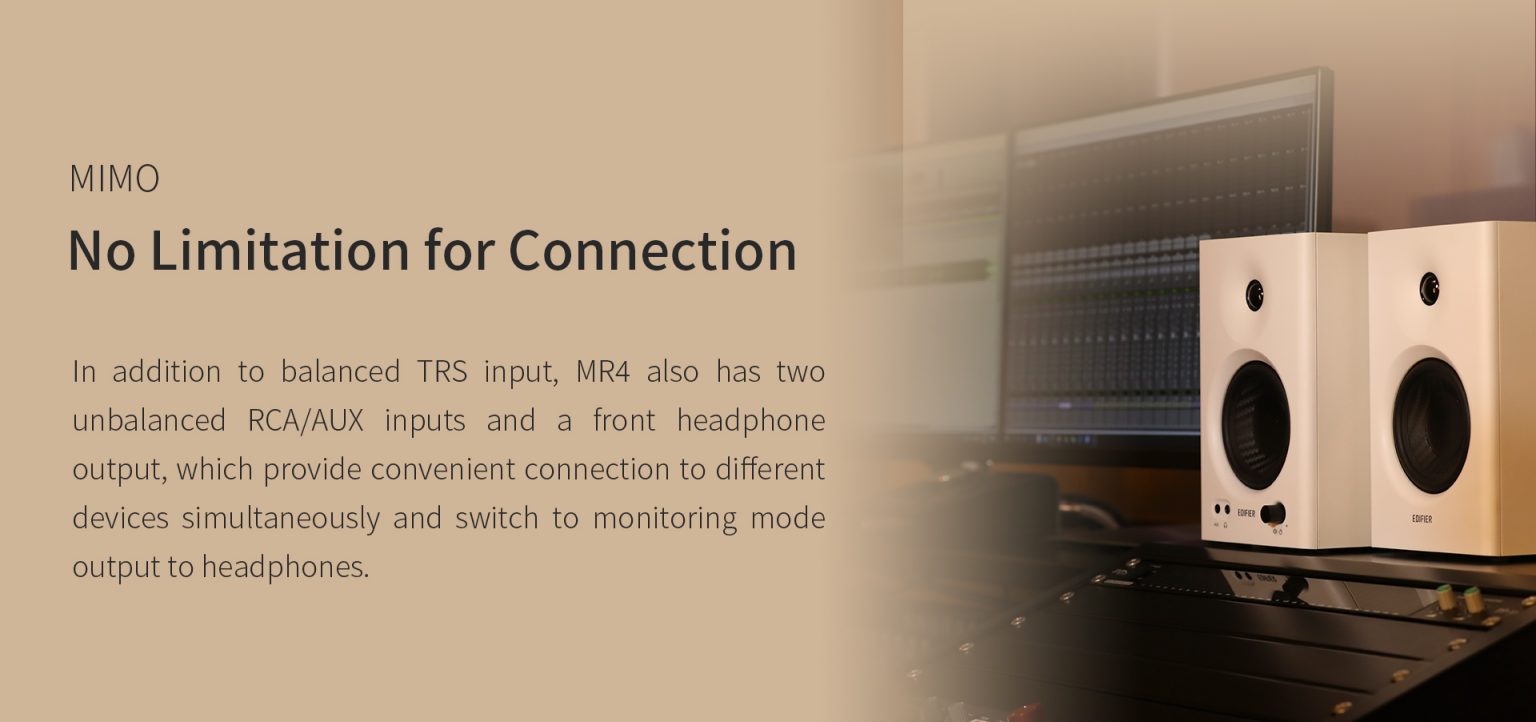 MIMO

No Limitation for Connection

In addition to balanced TRS input, MR4 also has two unbalanced RCA/AUX inputs and a front headphone output, which provide convenient connection to different devices simultaneously and switch to monitoring mode output to headphones.

EDIFIER

EDIFIER